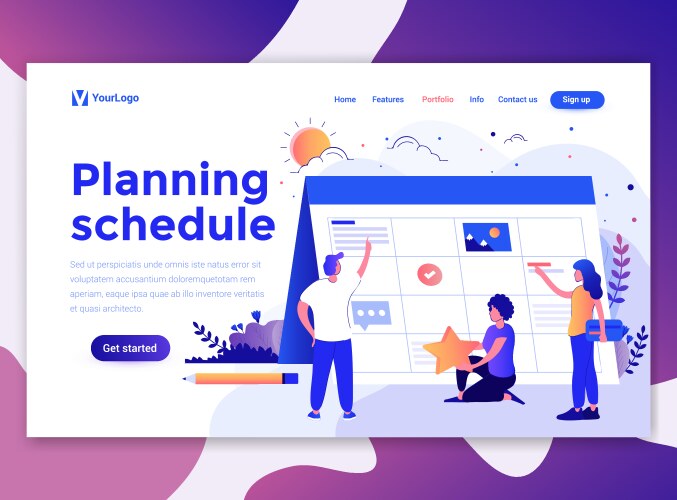 YourLogo

Home Features Portfolio Info Contact us Sign up

Planning schedule

Sed ut perspiciatis unde omnis iste natus error sit voluptatem accusantium doloremquetotam rem aperiam, eaque ipsa quae ab illo inventore veritatis et quasi architecto.

Get started